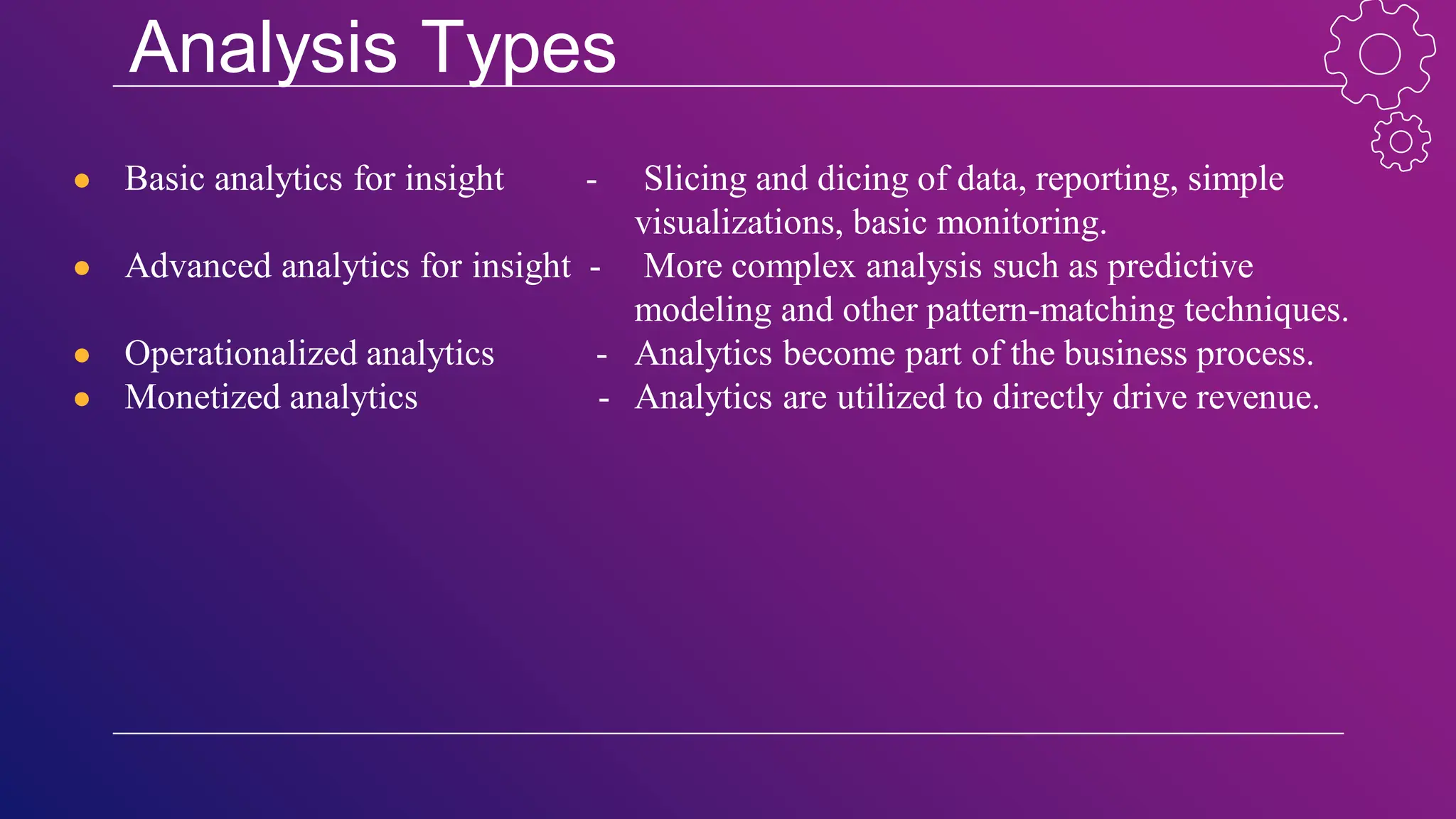 Analysis Types

- Basic analytics for insight - Slicing and dicing of data, reporting, simple visualizations, basic monitoring.
- Advanced analytics for insight - More complex analysis such as predictive modeling and other pattern-matching techniques.
- Operationalized analytics - Analytics become part of the business process.
- Monetized analytics - Analytics are utilized to directly drive revenue.